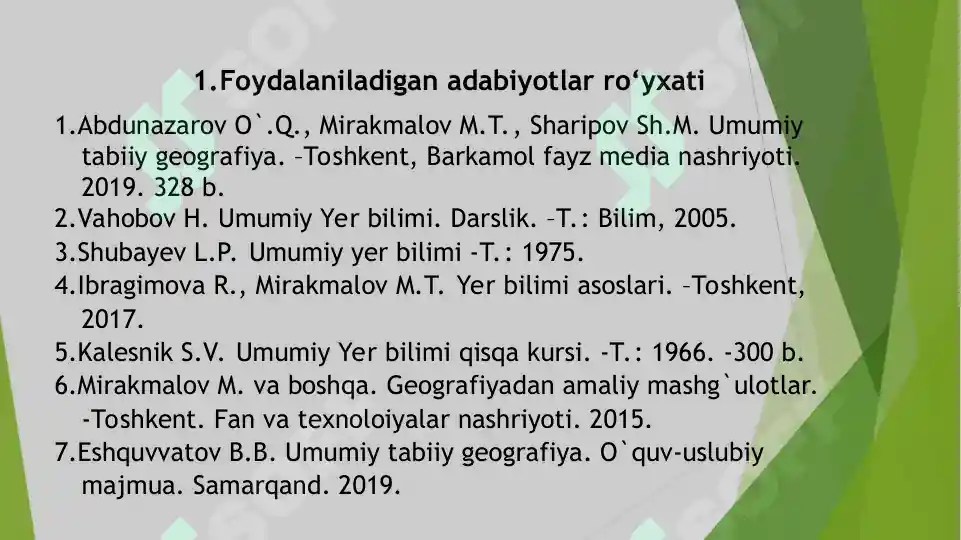 1.Foydalaniladigan adabiyotlar ro‘yxati

1.Abdunazarov O`.Q., Mirakmalov M.T., Sharipov Sh.M. Umumiy tabiiy geografiya. –Toshkent, Barkamol fayz media nashriyoti. 2019. 328 b.
2.Vahobov H. Umumiy Yer bilimi. Darslik. –T.: Bilim, 2005.
3.Shubayev L.P. Umumiy yer bilimi -T.: 1975.
4.Ibragimova R., Mirakmalov M.T. Yer bilimi asoslari. –Toshkent, 2017.
5.Kalesnik S.V. Umumiy Yer bilimi qisqa kursi. -T.: 1966. -300 b.
6.Mirakmalov M. va boshqa. Geografiyadan amaliy mashg`ulotlar. -Toshkent. Fan va texnoloiyalar nashriyoti. 2015.
7.Eshquvvatov B.B. Umumiy tabiiy geografiya. O`quv-uslubiy majmua. Samarqand. 2019.